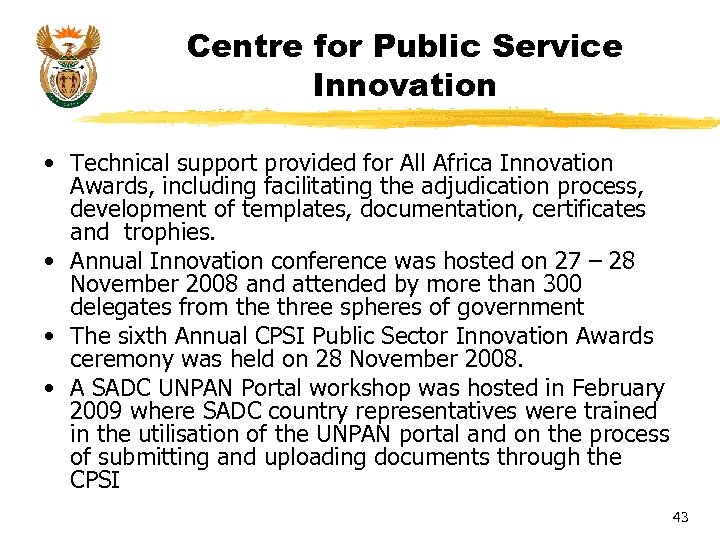 Centre for Public Service Innovation

• Technical support provided for All Africa Innovation Awards, including facilitating the adjudication process, development of templates, documentation, certificates and trophies.
• Annual Innovation conference was hosted on 27 – 28 November 2008 and attended by more than 300 delegates from the three spheres of government
• The sixth Annual CPSI Public Sector Innovation Awards ceremony was held on 28 November 2008.
• A SADC UNPAN Portal workshop was hosted in February 2009 where SADC country representatives were trained in the utilisation of the UNPAN portal and on the process of submitting and uploading documents through the CPSI

43